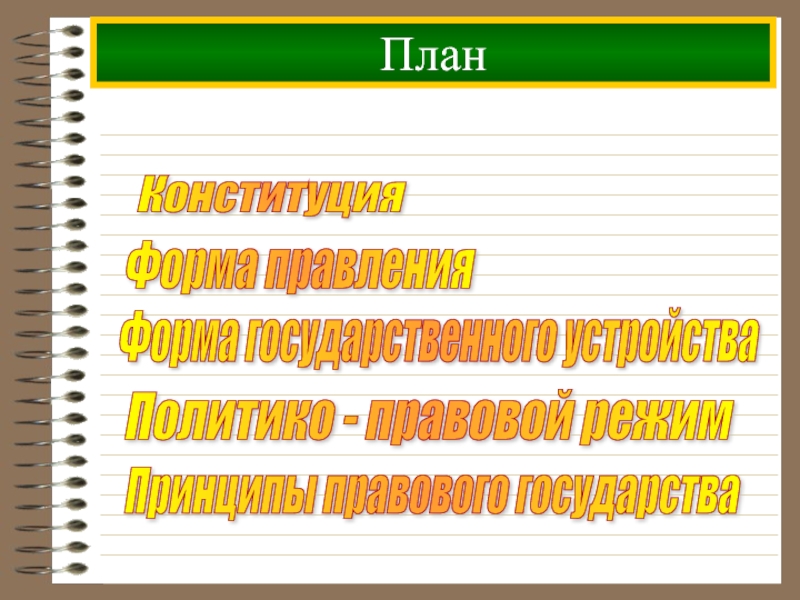 План

Конституция

Форма правления

Форма государственного устройства

Политико - правовой режим

Принципы правового государства